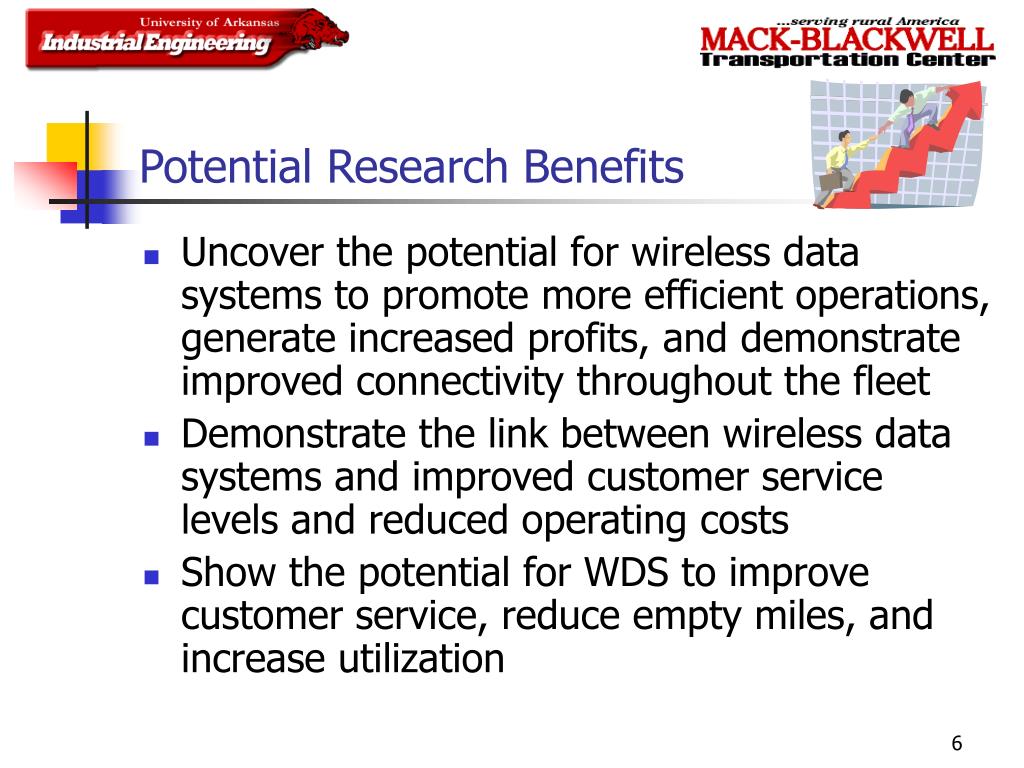 University of Arkansas
Industrial Engineering

...serving rural America
MACK-BLACKWELL
Transportation Center

Potential Research Benefits

- Uncover the potential for wireless data systems to promote more efficient operations, generate increased profits, and demonstrate improved connectivity throughout the fleet
- Demonstrate the link between wireless data systems and improved customer service levels and reduced operating costs
- Show the potential for WDS to improve customer service, reduce empty miles, and increase utilization

6